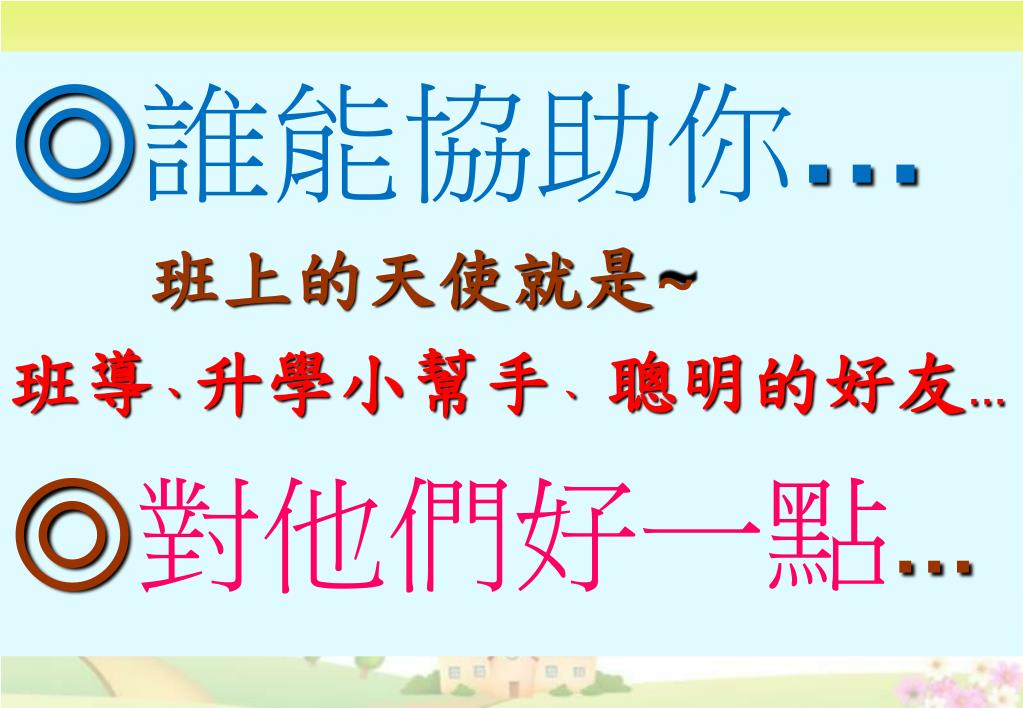 ◎誰能協助你…

班上的天使就是~

班導、升學小幫手、聰明的好友…

◎對他們好一點…